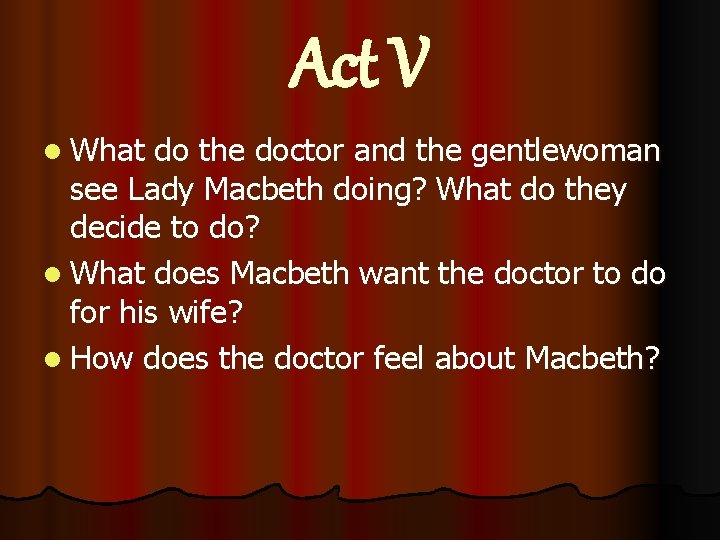 Act V

• What do the doctor and the gentlewoman see Lady Macbeth doing? What do they decide to do?
• What does Macbeth want the doctor to do for his wife?
• How does the doctor feel about Macbeth?